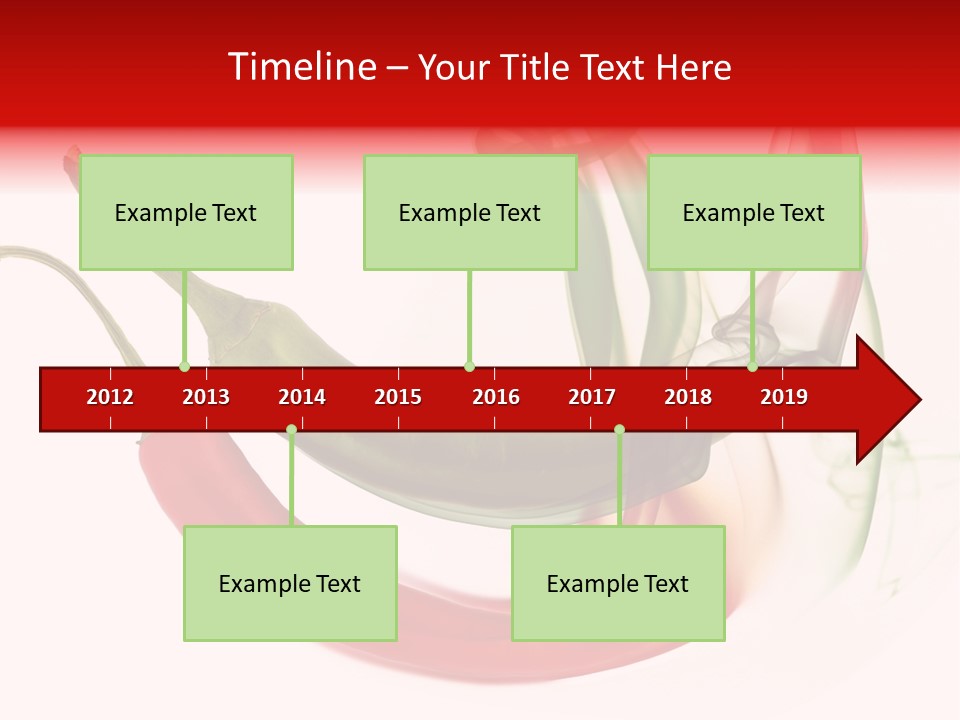 Timeline – Your Title Text Here

Example Text

Example Text

Example Text

2012 2013 2014 2015 2016 2017 2018 2019

Example Text

Example Text